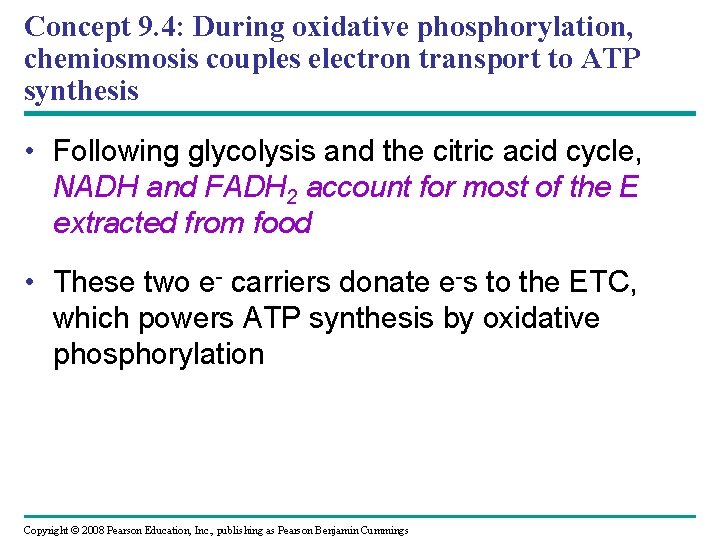 Concept 9.4: During oxidative phosphorylation, chemiosmosis couples electron transport to ATP synthesis

• Following glycolysis and the citric acid cycle, NADH and $FADH_2$ account for most of the E extracted from food

• These two $e^-$ carriers donate $e^-$s to the ETC, which powers ATP synthesis by oxidative phosphorylation

Copyright © 2008 Pearson Education, Inc., publishing as Pearson Benjamin Cummings